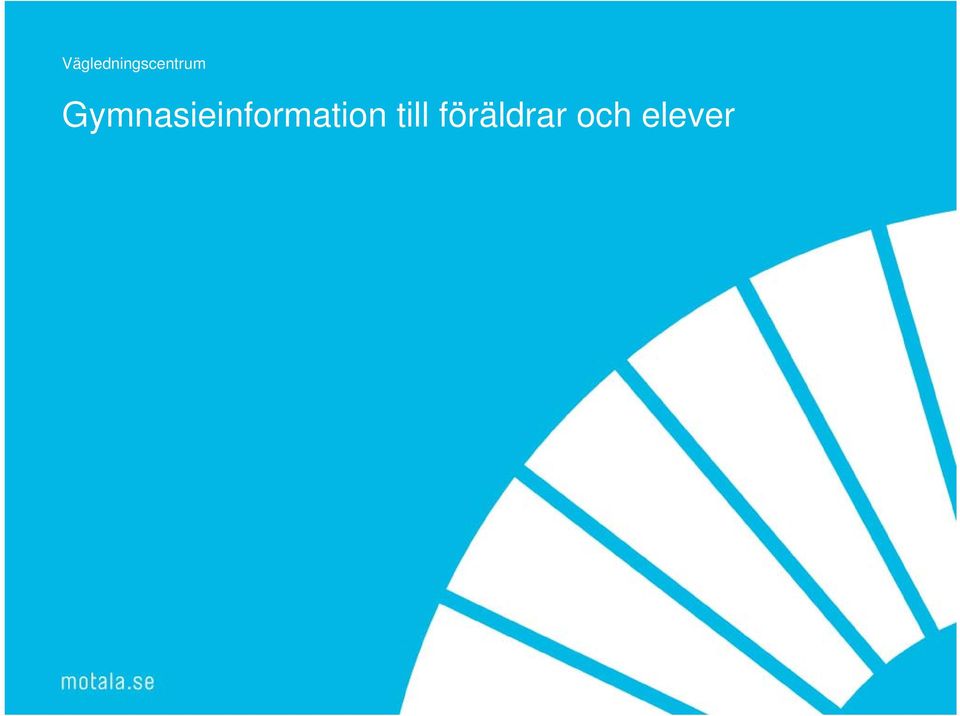 Vägledningscentrum

Gymnasieinformation till föräldrar och elever

motala.se